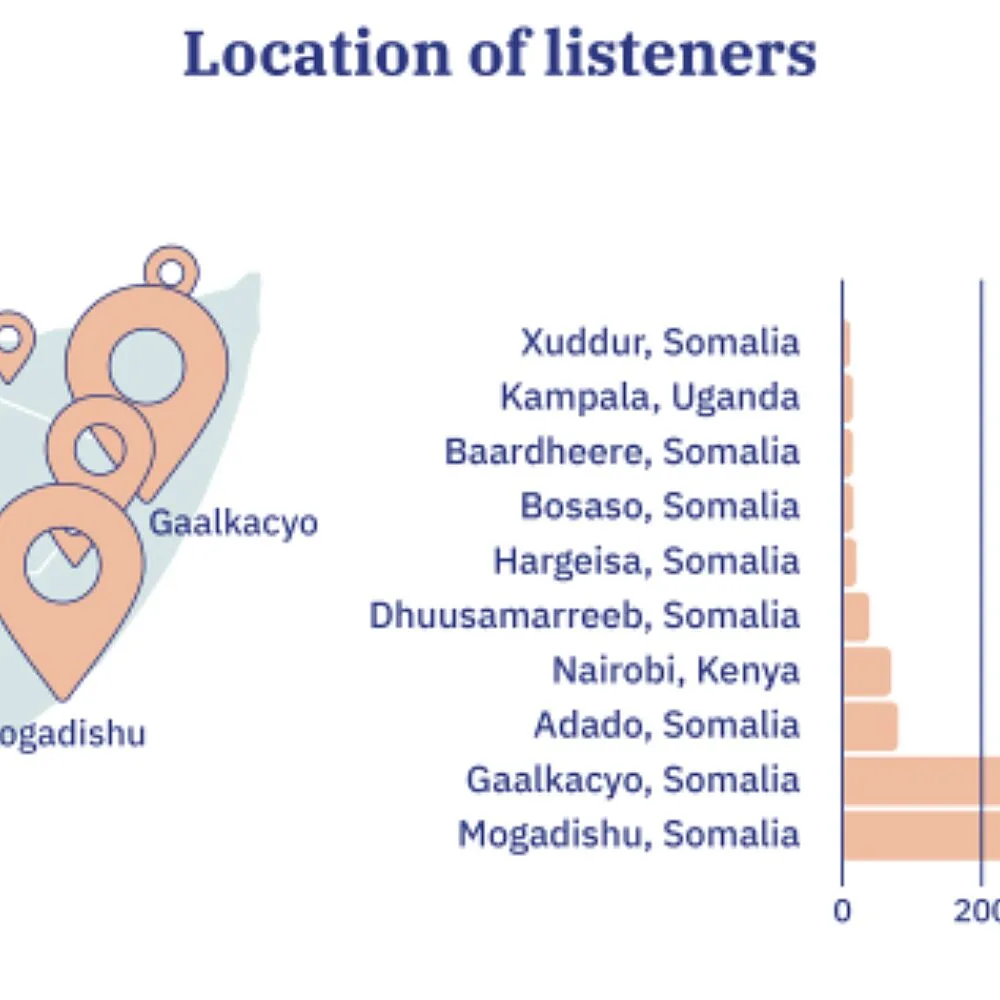 Location of listeners

Gaalkacyo

ogadishu

Xuddur, Somalia
Kampala, Uganda
Baardheere, Somalia
Bosaso, Somalia
Hargeisa, Somalia
Dhuusamarreeb, Somalia
Nairobi, Kenya
Adado, Somalia
Gaalkacyo, Somalia
Mogadishu, Somalia

0
200